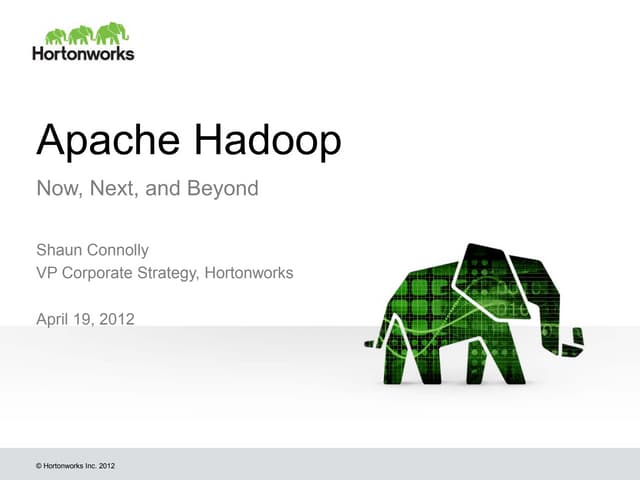 Hortonworks

Apache Hadoop

Now, Next, and Beyond

Shaun Connolly
VP Corporate Strategy, Hortonworks

April 19, 2012

© Hortonworks Inc. 2012